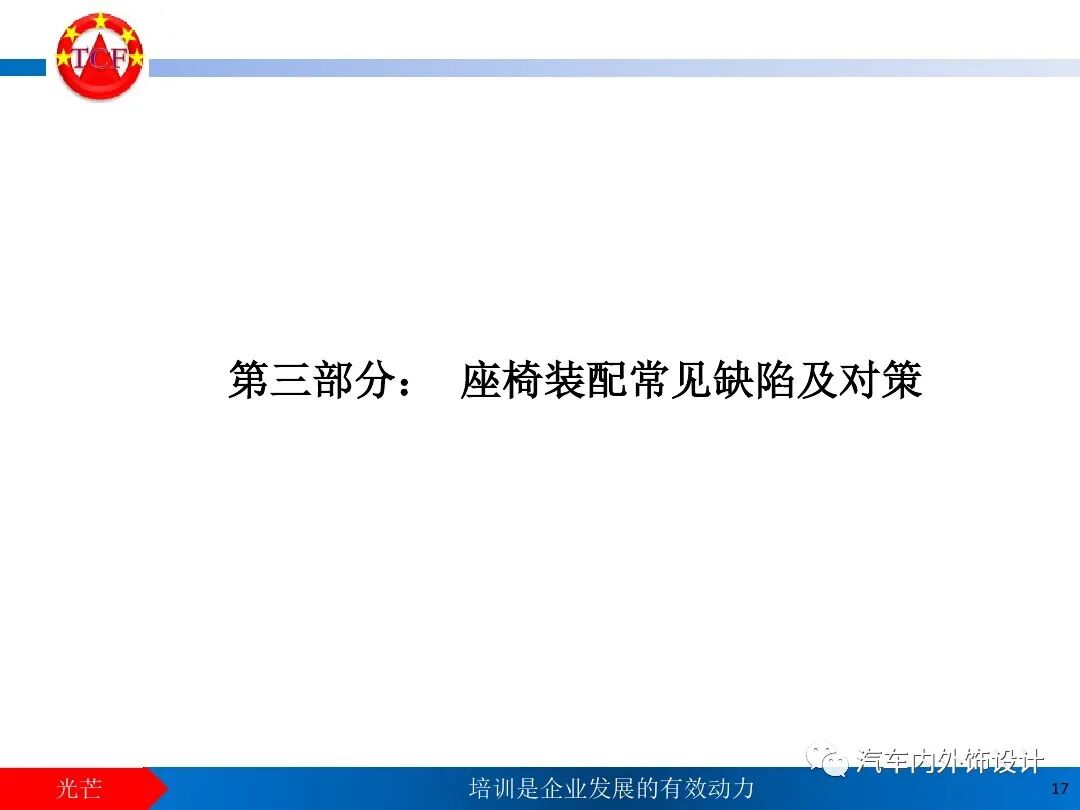 TCF

第三部分： 座椅装配常见缺陷及对策

汽车内外饰设计

光芒

培训是企业发展的有效动力

17